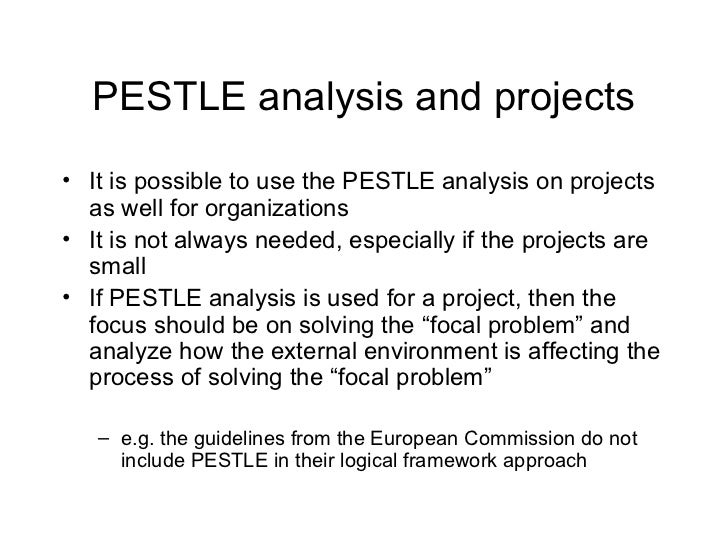 PESTLE analysis and projects

• It is possible to use the PESTLE analysis on projects as well for organizations
• It is not always needed, especially if the projects are small
• If PESTLE analysis is used for a project, then the focus should be on solving the “focal problem” and analyze how the external environment is affecting the process of solving the “focal problem”

– e.g. the guidelines from the European Commission do not include PESTLE in their logical framework approach